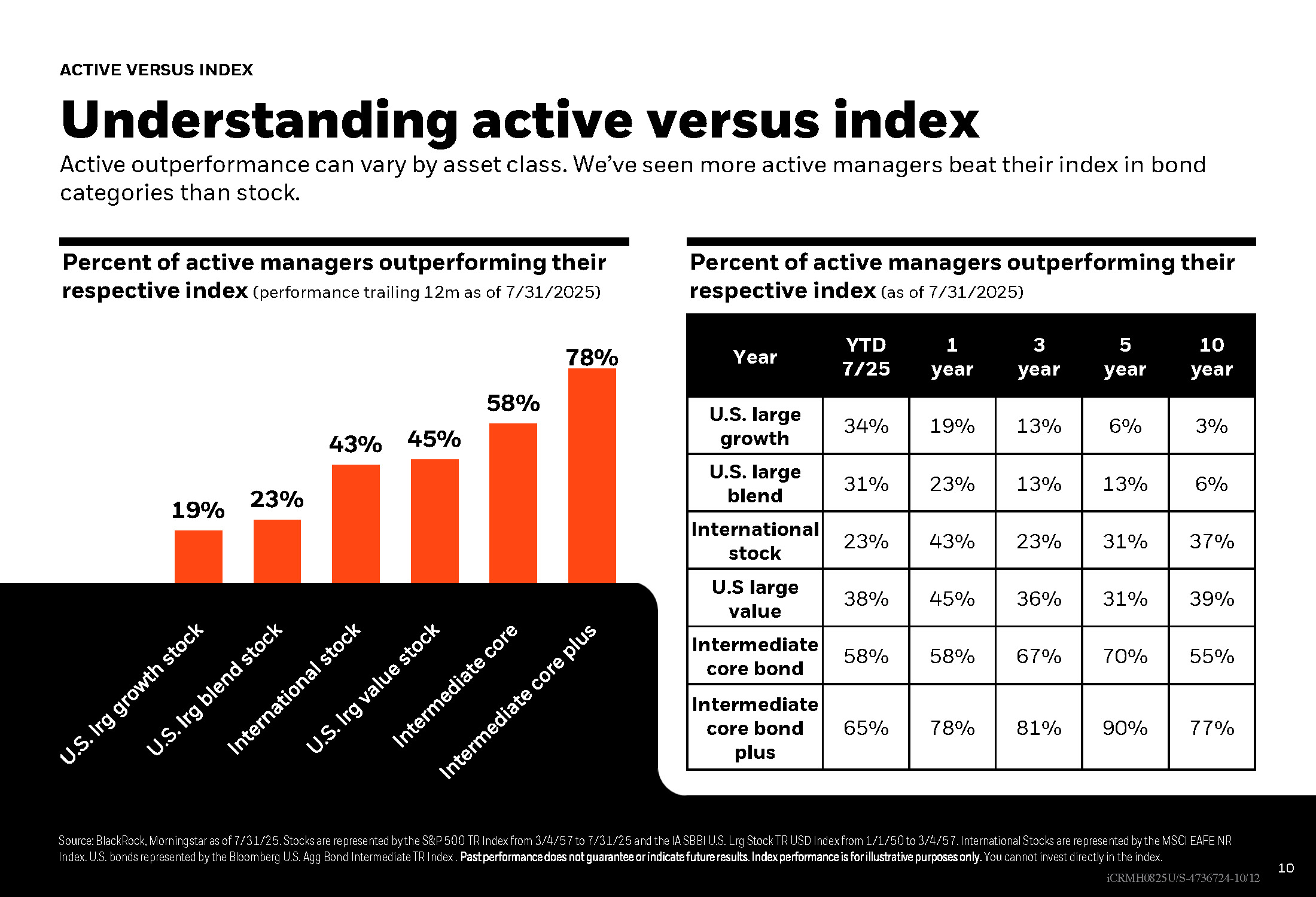 ACTIVE VERSUS INDEX

Understanding active versus index

Active outperformance can vary by asset class. We've seen more active managers beat their index in bond categories than stock.

Percent of active managers outperforming their respective index (performance trailing 12m as of 7/31/2025)

19%
23%
43%
45%
58%
78%

U.S. lrg growth stock
U.S. lrg blend stock
International stock
U.S. lrg value stock
Intermediate core
Intermediate core plus

Percent of active managers outperforming their respective index (as of 7/31/2025)

| Year | YTD 7/25 | 1 year | 3 year | 5 year | 10 year |
|---|---|---|---|---|---|
| U.S. large growth | 34% | 19% | 13% | 6% | 3% |
| U.S. large blend | 31% | 23% | 13% | 13% | 6% |
| International stock | 23% | 43% | 23% | 31% | 37% |
| U.S large value | 38% | 45% | 36% | 31% | 39% |
| Intermediate core bond | 58% | 58% | 67% | 70% | 55% |
| Intermediate core bond plus | 65% | 78% | 81% | 90% | 77% |

Source: BlackRock, Morningstar as of 7/31/25. Stocks are represented by the S&P 500 TR Index from 3/4/57 to 7/31/25 and the IA SBBI U.S. Lrg Stock TR USD Index from 1/1/50 to 3/4/57. International Stocks are represented by the MSCI EAFE NR Index. U.S. bonds represented by the Bloomberg U.S. Agg Bond Intermediate TR Index . Past performance does not guarantee or indicate future results. Index performance is for illustrative purposes only. You cannot invest directly in the index.

10

iCRMH0825U/S-4736724-10/12